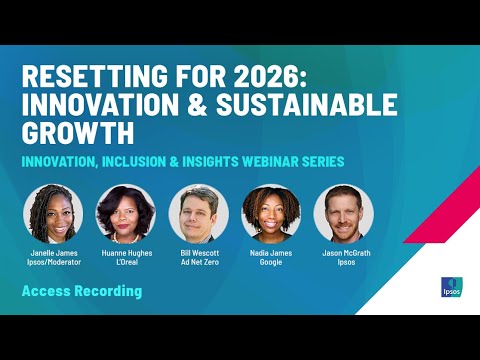 RESETTING FOR 2026: INNOVATION & SUSTAINABLE GROWTH

INNOVATION, INCLUSION & INSIGHTS WEBINAR SERIES

Janelle James
Ipsos/Moderator

Huanne Hughes
L'Oreal

Bill Wescott
Ad Net Zero

Nadia James
Google

Jason McGrath
Ipsos

Access Recording

Ipsos